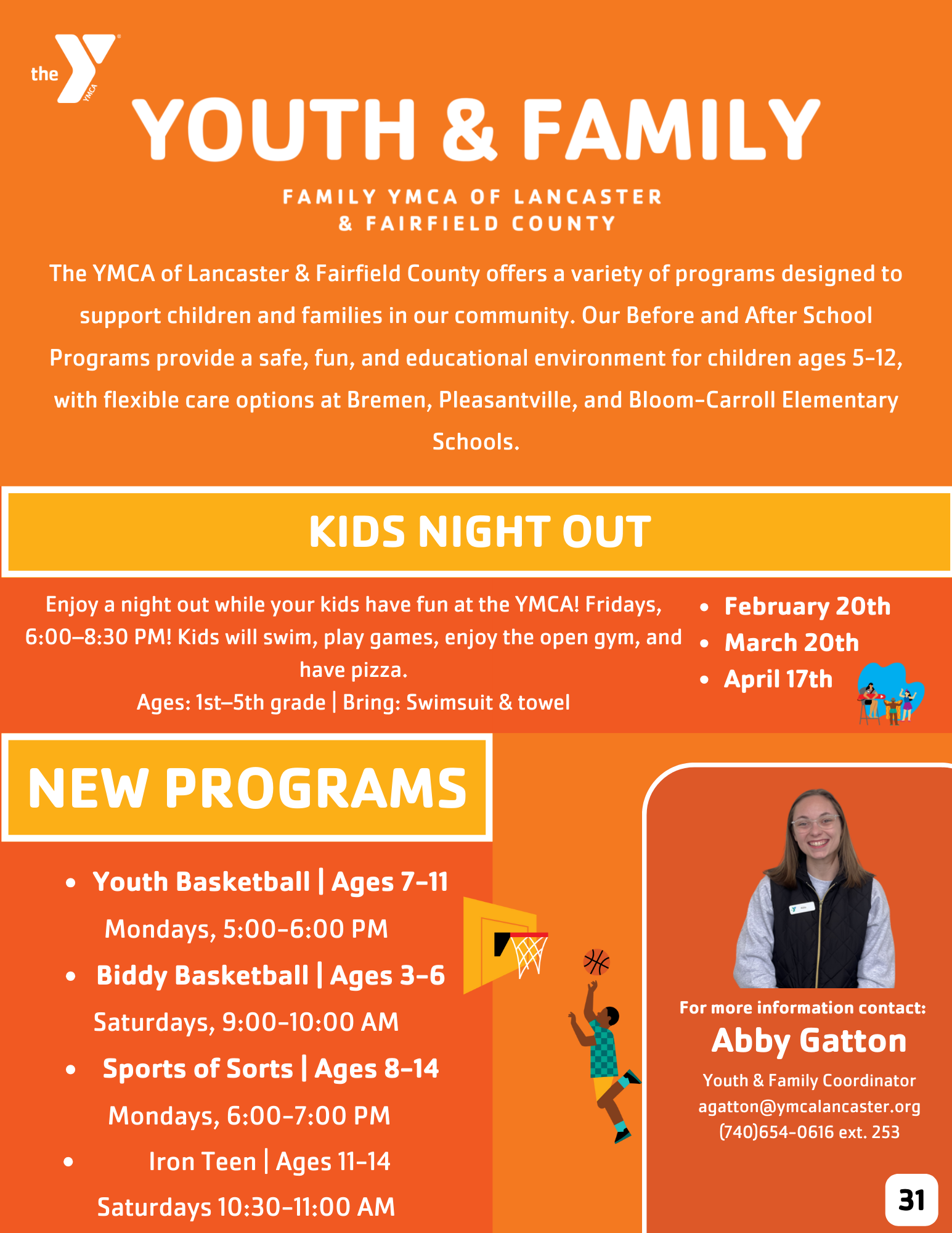 the YMCA

YOUTH & FAMILY

FAMILY YMCA OF LANCASTER & FAIRFIELD COUNTY

The YMCA of Lancaster & Fairfield County offers a variety of programs designed to support children and families in our community. Our Before and After School Programs provide a safe, fun, and educational environment for children ages 5-12, with flexible care options at Bremen, Pleasantville, and Bloom-Carroll Elementary Schools.

KIDS NIGHT OUT

Enjoy a night out while your kids have fun at the YMCA! Fridays, 6:00–8:30 PM! Kids will swim, play games, enjoy the open gym, and have pizza.
Ages: 1st–5th grade | Bring: Swimsuit & towel

- February 20th
- March 20th
- April 17th

NEW PROGRAMS

- Youth Basketball | Ages 7-11
Mondays, 5:00-6:00 PM
- Biddy Basketball | Ages 3-6
Saturdays, 9:00-10:00 AM
- Sports of Sorts | Ages 8-14
Mondays, 6:00-7:00 PM
- Iron Teen | Ages 11-14
Saturdays 10:30-11:00 AM

For more information contact:
Abby Gatton
Youth & Family Coordinator
agatton@ymcalancaster.org
(740)654-0616 ext. 253

31